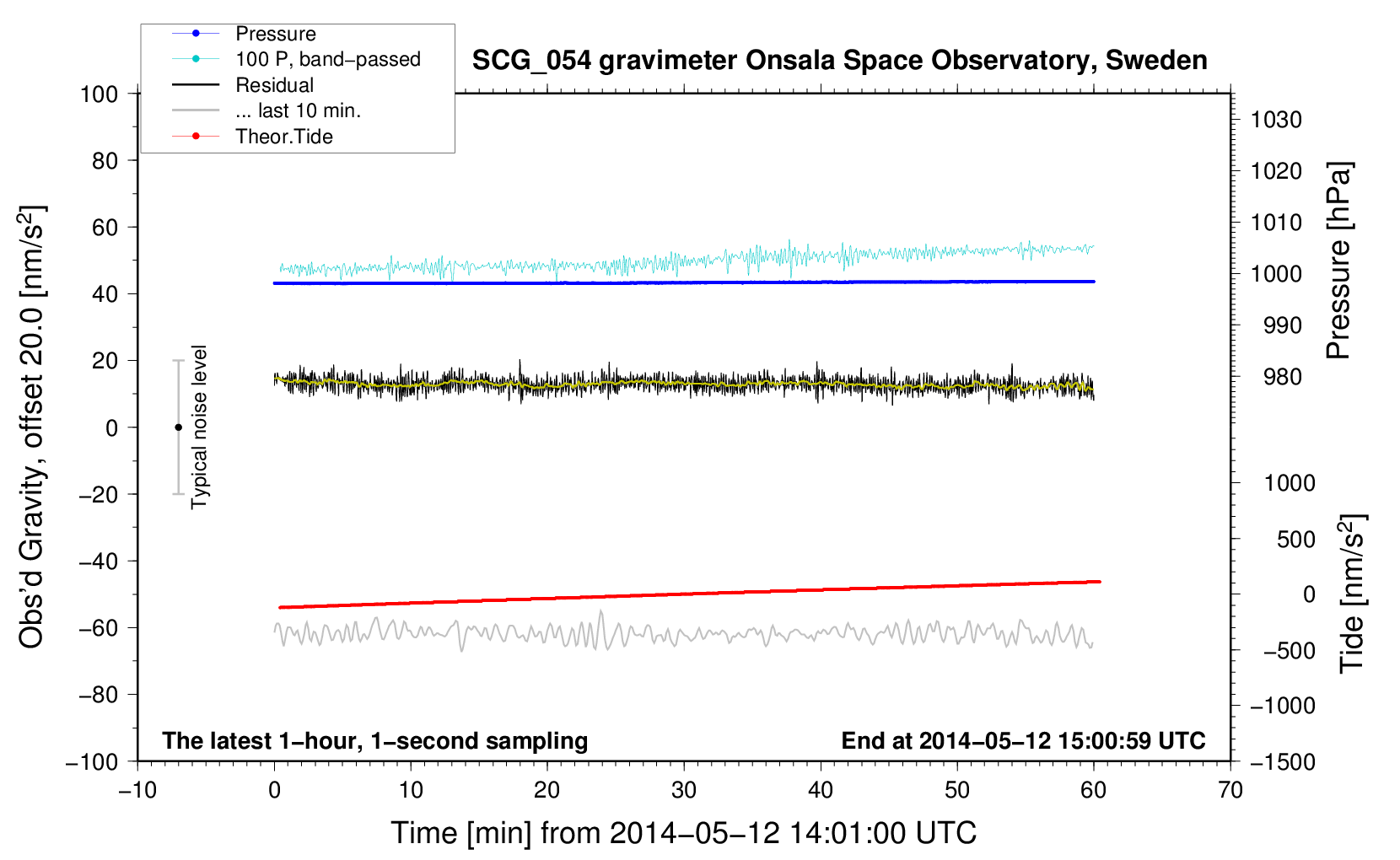 Pressure
100 P, band−passed
Residual
... last 10 min.
Theor.Tide

SCG_054 gravimeter Onsala Space Observatory, Sweden

Obs'd Gravity, offset 20.0 [nm/s$^2$]

100
80
60
40
20
0
−20
−40
−60
−80
−100

Typical noise level

1030
1020
1010
1000
990
980

Pressure [hPa]

1000
500
0
−500
−1000
−1500

Tide [nm/s$^2$]

The latest 1−hour, 1−second sampling
End at 2014−05−12 15:00:59 UTC

−10 0 10 20 30 40 50 60 70

Time [min] from 2014−05−12 14:01:00 UTC